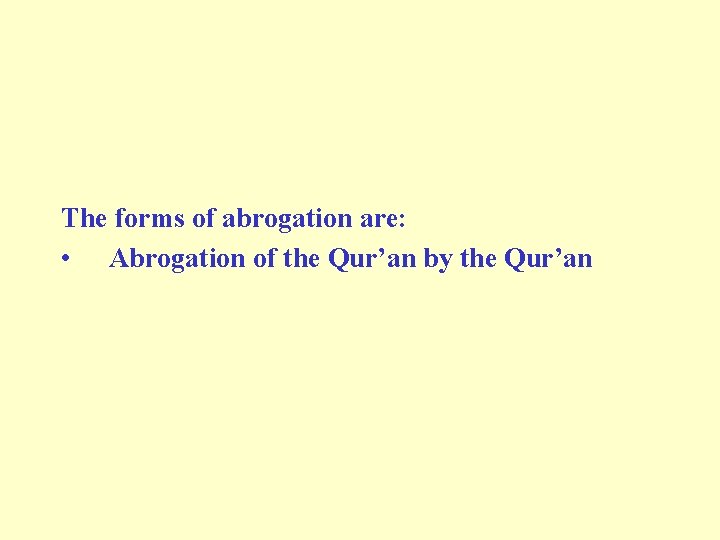 The forms of abrogation are:
• Abrogation of the Qur’an by the Qur’an